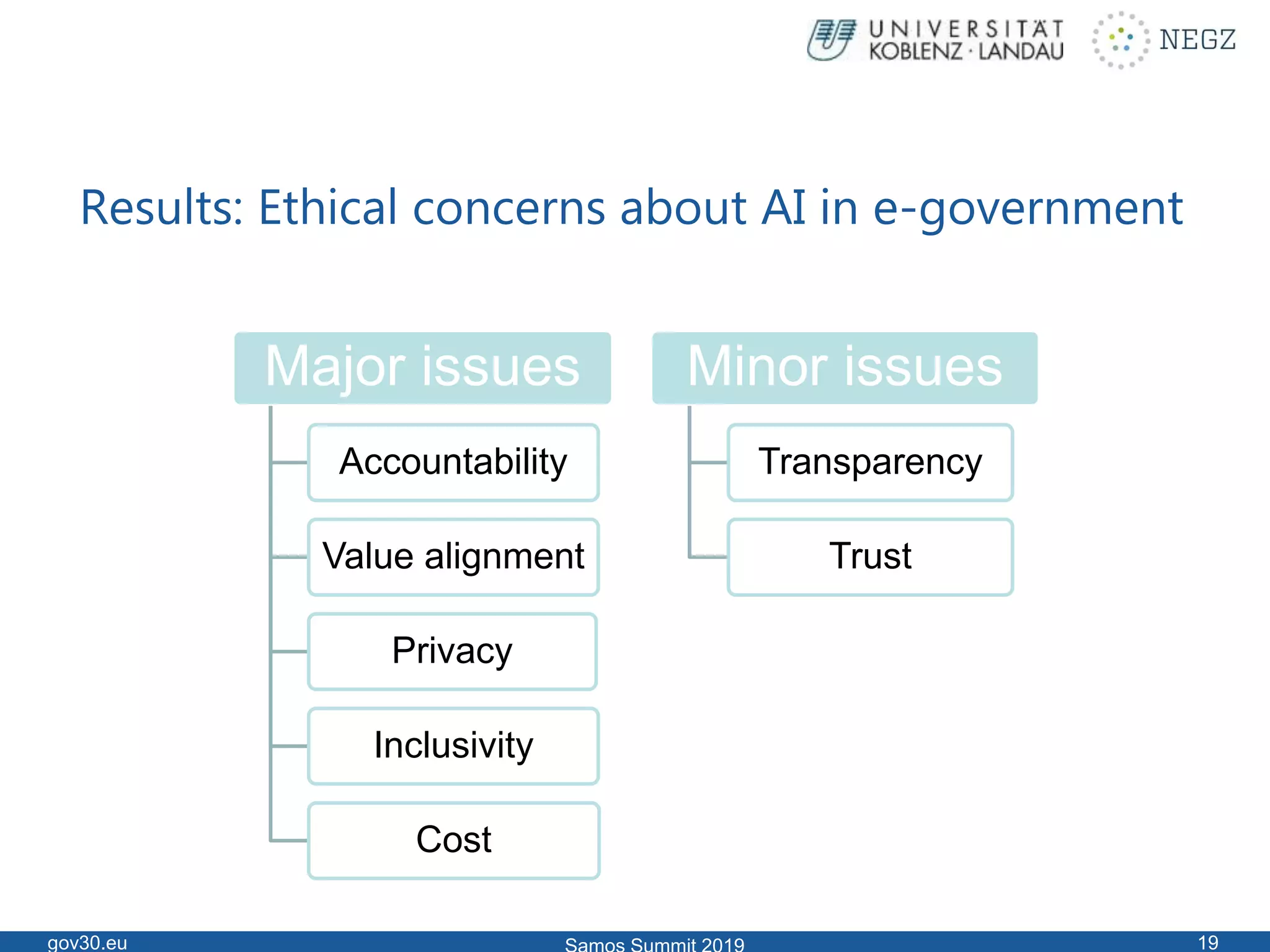 UNIVERSITÄT KOBLENZ · LANDAU

NEGZ

Results: Ethical concerns about AI in e-government

Major issues

Accountability

Value alignment

Privacy

Inclusivity

Cost

Minor issues

Transparency

Trust

gov30.eu

Samos Summit 2019

19